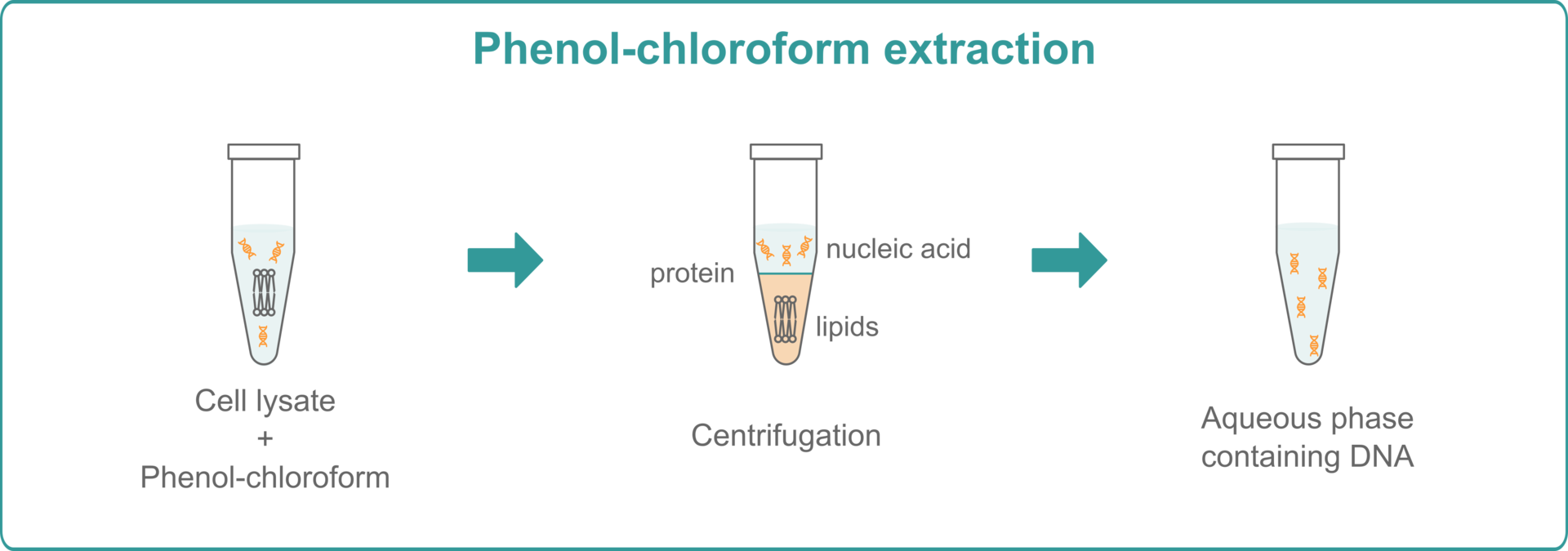 Phenol-chloroform extraction

Cell lysate
+
Phenol-chloroform

protein

nucleic acid

lipids

Centrifugation

Aqueous phase containing DNA